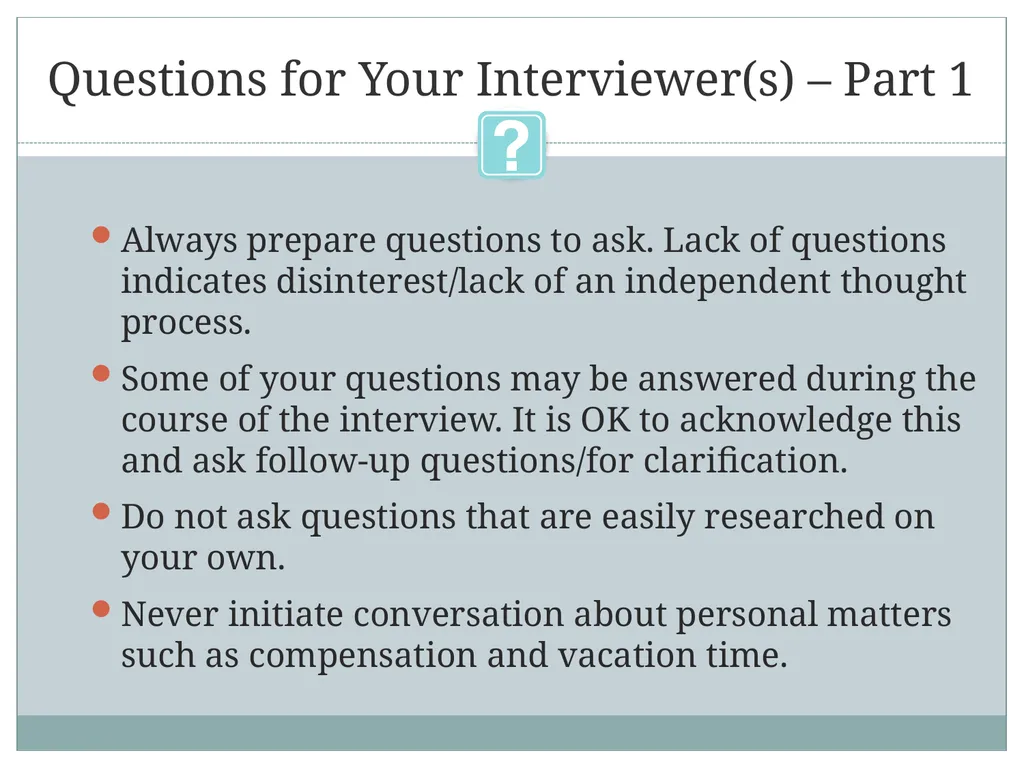 Questions for Your Interviewer(s) – Part 1

?

- Always prepare questions to ask. Lack of questions indicates disinterest/lack of an independent thought process.
- Some of your questions may be answered during the course of the interview. It is OK to acknowledge this and ask follow-up questions/for clarification.
- Do not ask questions that are easily researched on your own.
- Never initiate conversation about personal matters such as compensation and vacation time.